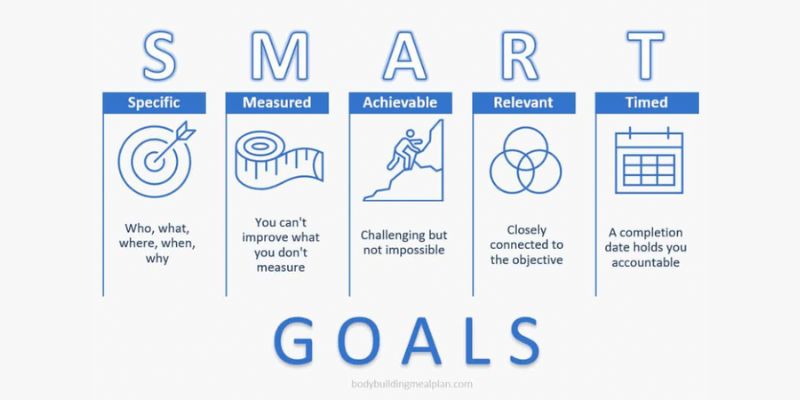 S M A R T

Specific

Who, what, where, when, why

Measured

You can't improve what you don't measure

Achievable

Challenging but not impossible

Relevant

Closely connected to the objective

Timed

A completion date holds you accountable

GOALS

bodybuildingmealplan.com